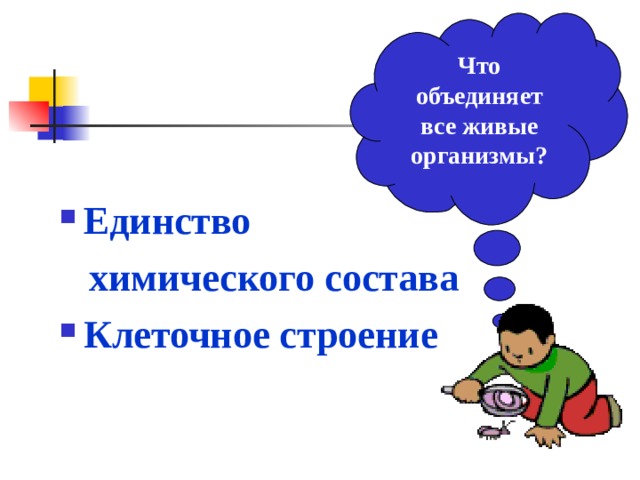 Что объединяет все живые организмы?

▪ Единство химического состава
▪ Клеточное строение